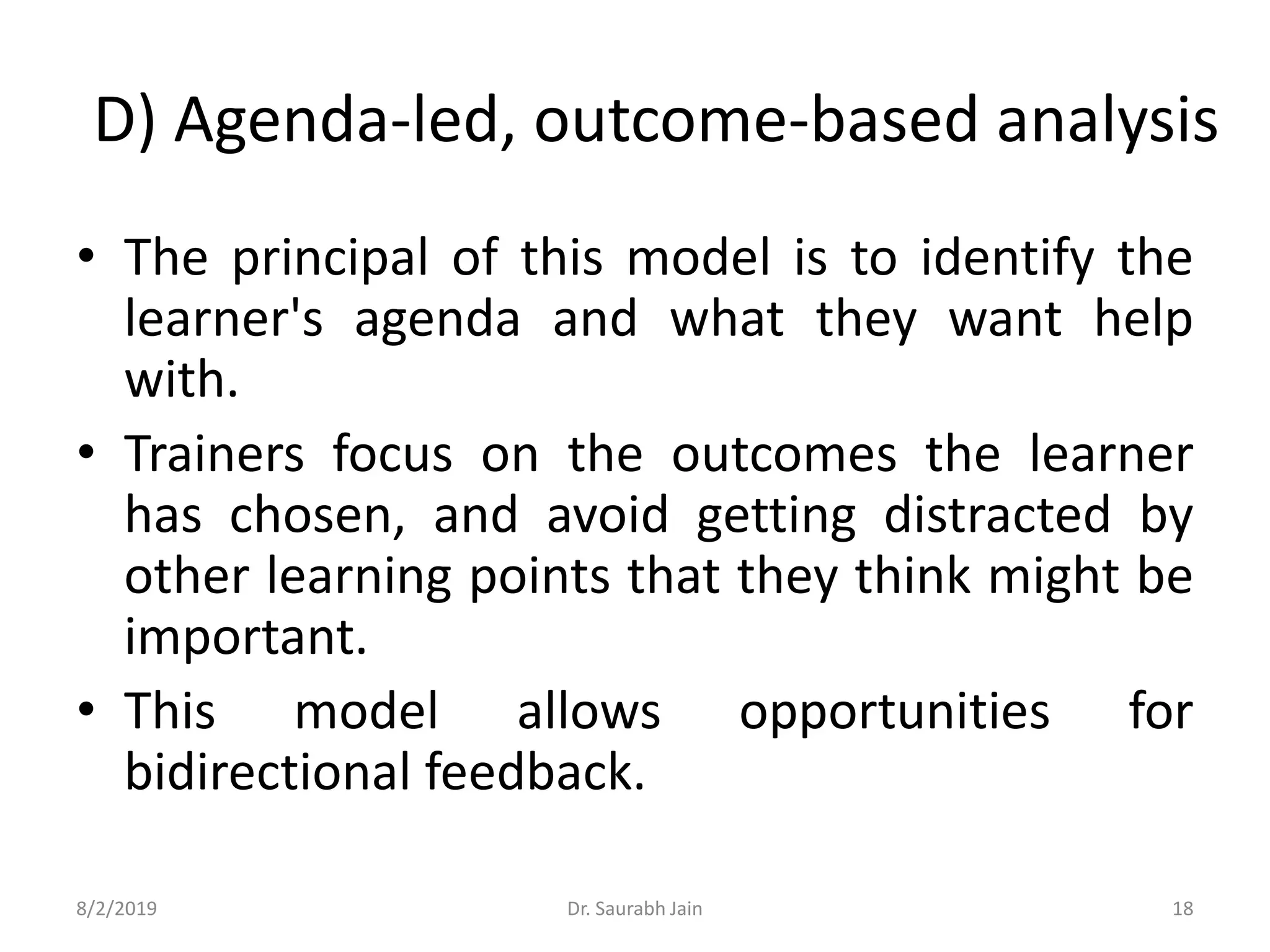 D) Agenda-led, outcome-based analysis

• The principal of this model is to identify the learner's agenda and what they want help with.

• Trainers focus on the outcomes the learner has chosen, and avoid getting distracted by other learning points that they think might be important.

• This model allows opportunities for bidirectional feedback.

8/2/2019 Dr. Saurabh Jain 18